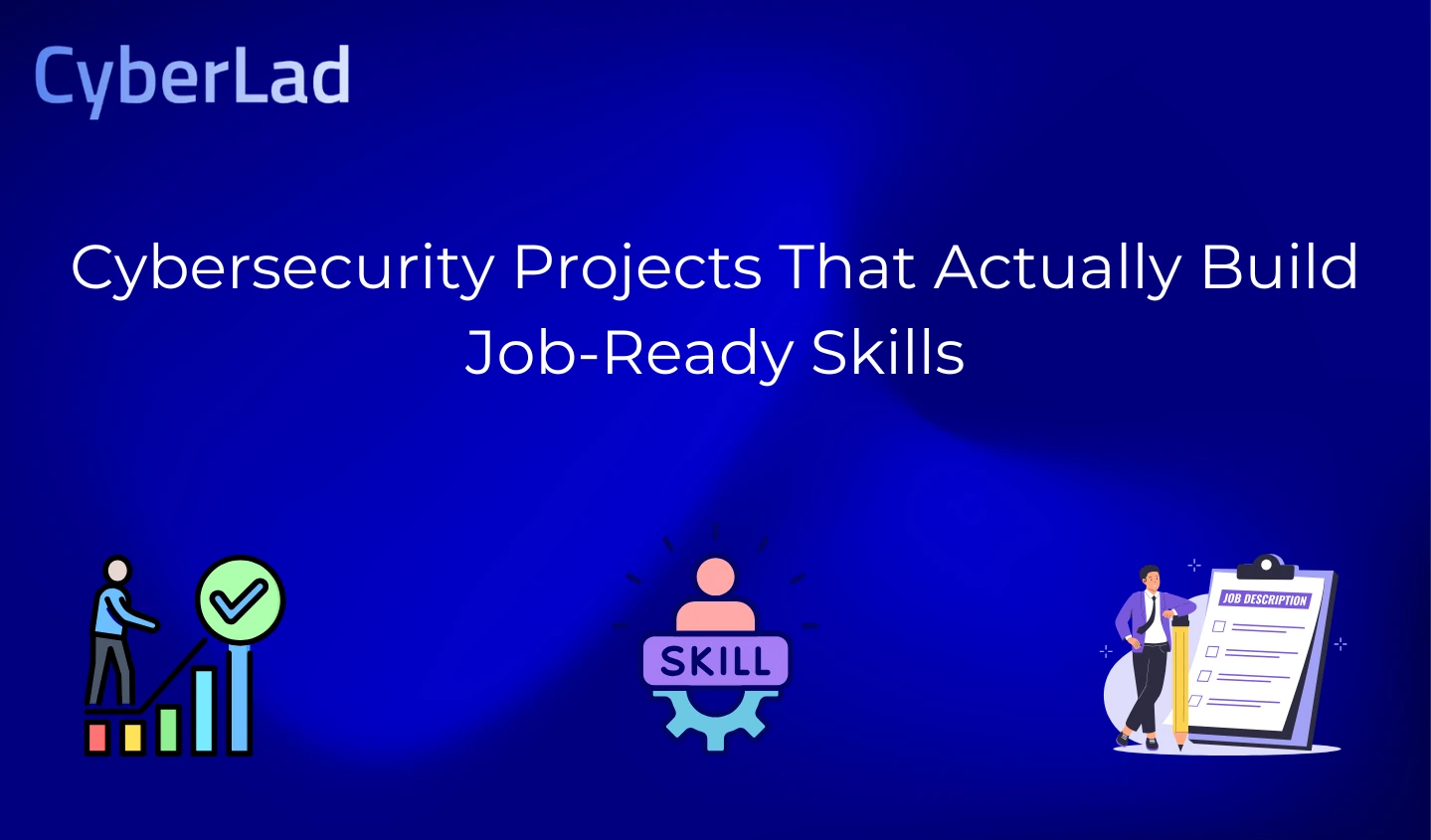 CyberLad

Cybersecurity Projects That Actually Build Job-Ready Skills

SKILL

JOB DESCRIPTION